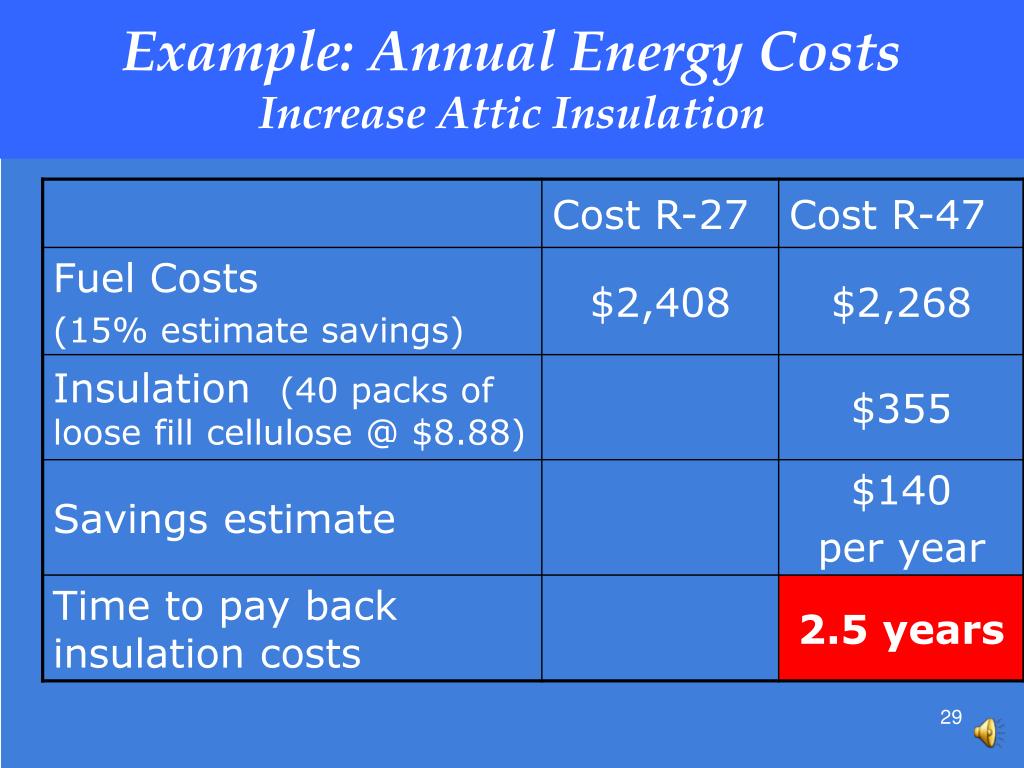 Example: Annual Energy Costs
Increase Attic Insulation

| | Cost R-27 | Cost R-47 |
|---|---|---|
| Fuel Costs (15% estimate savings) | \$2,408 | \$2,268 |
| Insulation (40 packs of loose fill cellulose @ \$8.88) | | \$355 |
| Savings estimate | | \$140 per year |
| Time to pay back insulation costs | | 2.5 years |

29